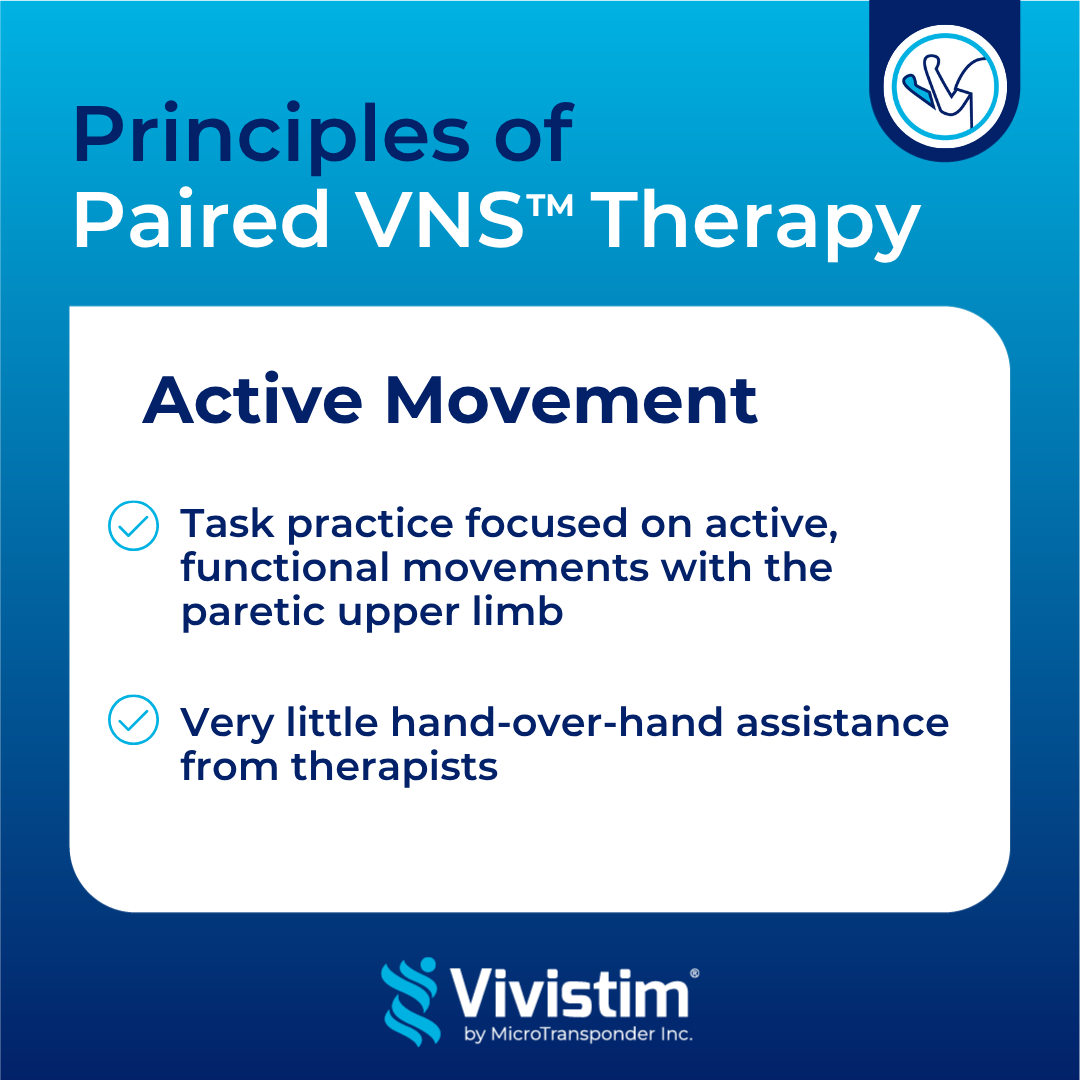 Principles of Paired VNS™ Therapy

Active Movement

Task practice focused on active, functional movements with the paretic upper limb

Very little hand-over-hand assistance from therapists

Vivistim®
by MicroTransponder Inc.